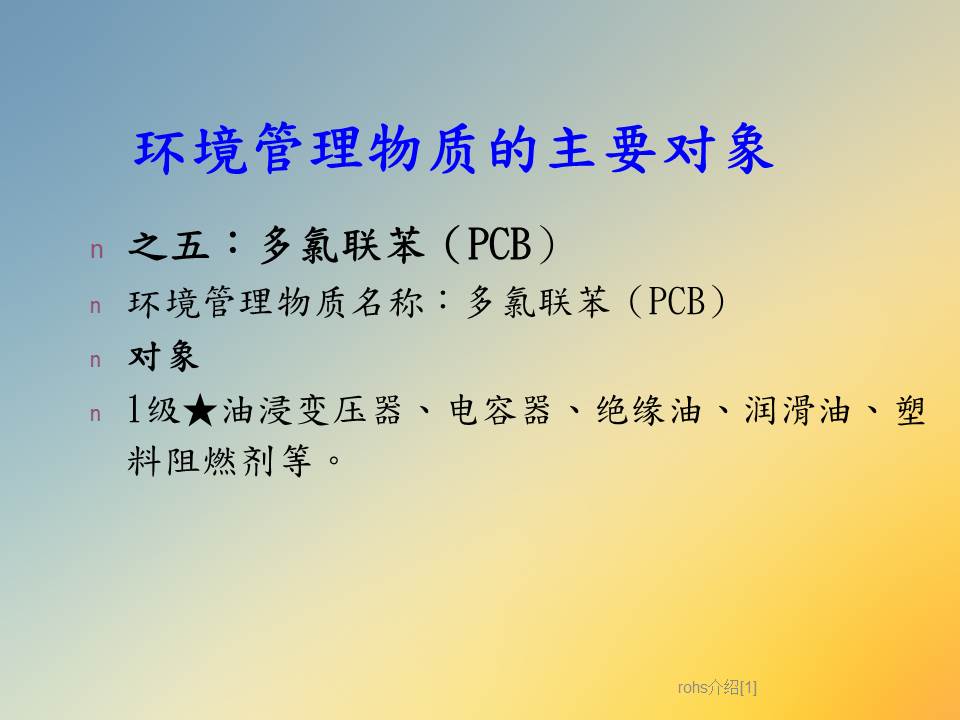 环境管理物质的主要对象

n 之五：多氯联苯（PCB）
n 环境管理物质名称：多氯联苯（PCB）
n 对象
n 1级★油浸变压器、电容器、绝缘油、润滑油、塑料阻燃剂等。

rohs介绍[1]